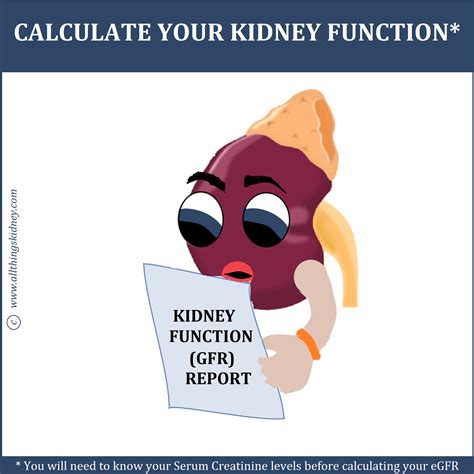 CALCULATE YOUR KIDNEY FUNCTION*

© www.allthingskidney.com

KIDNEY FUNCTION (GFR) REPORT

* You will need to know your Serum Creatinine levels before calculating your eGFR